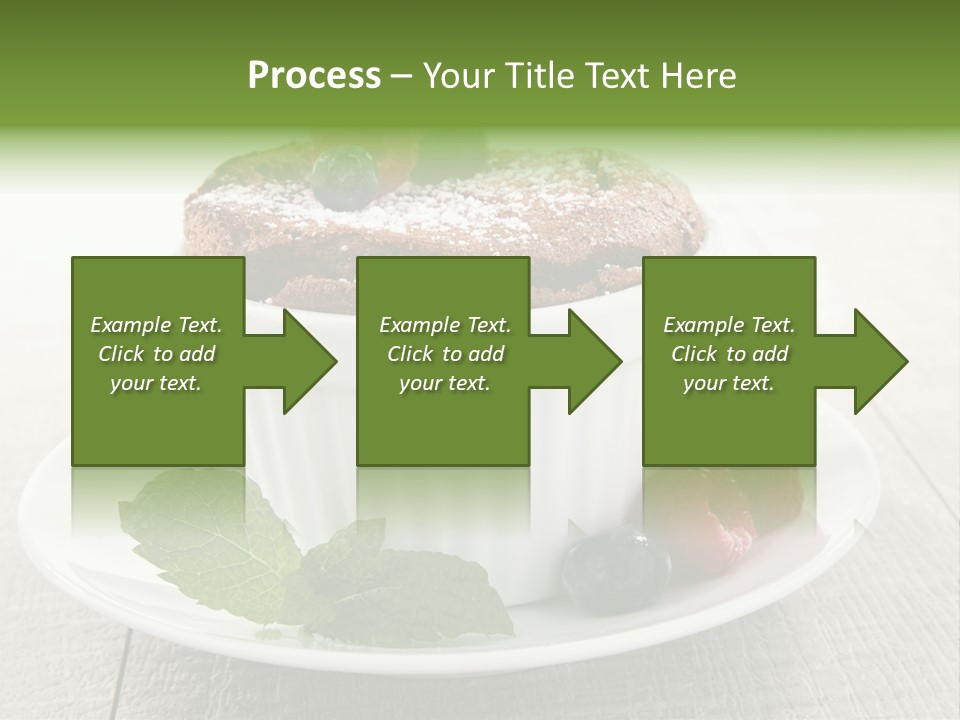 Process – Your Title Text Here

Example Text. Click to add your text.

Example Text. Click to add your text.

Example Text. Click to add your text.